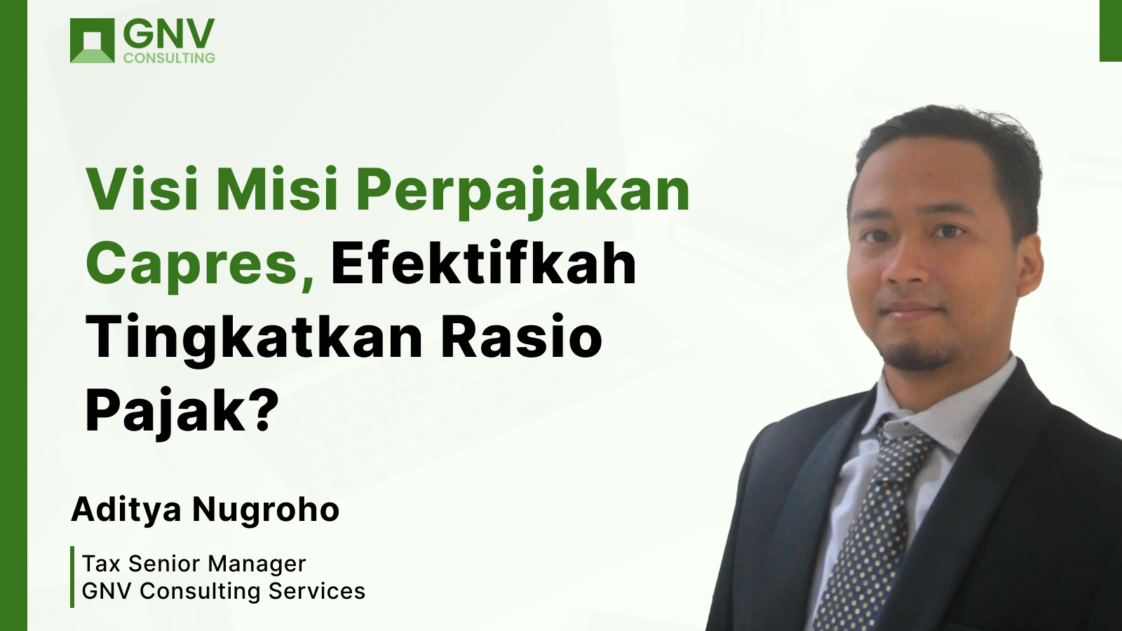 GNV
CONSULTING

Visi Misi Perpajakan Capres, Efektifkah Tingkatkan Rasio Pajak?

Aditya Nugroho

Tax Senior Manager
GNV Consulting Services